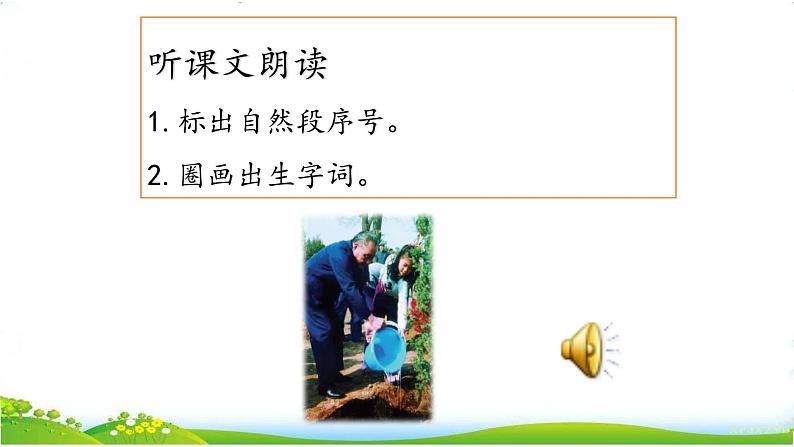 听课文朗读

1. 标出自然段序号。

2. 圈画出生字词。